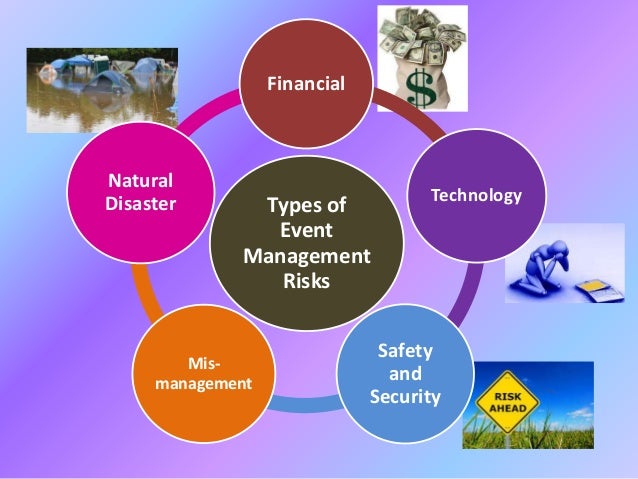 Types of Event Management Risks

Financial

$

Technology

Safety and Security

RISK AHEAD

Mis-management

Natural Disaster